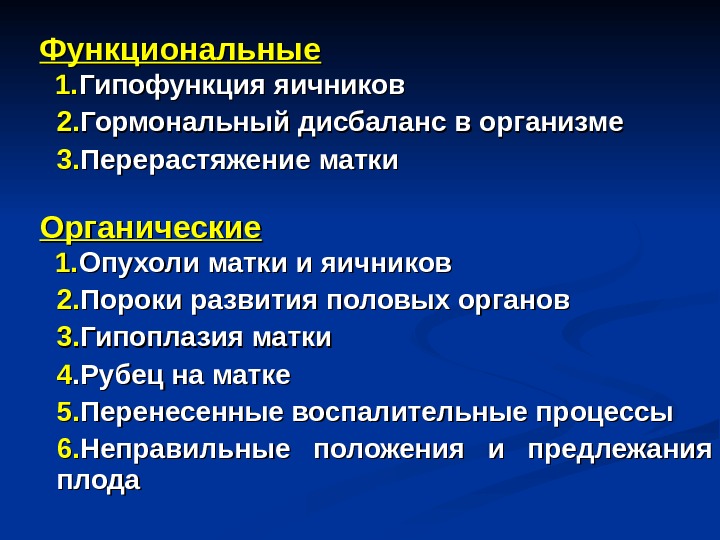 Функциональные
1.Гипофункция яичников
2.Гормональный дисбаланс в организме
3.Перерастяжение матки

Органические
1.Опухоли матки и яичников
2.Пороки развития половых органов
3.Гипоплазия матки
4.Рубец на матке
5.Перенесенные воспалительные процессы
6.Неправильные положения и предлежания плода